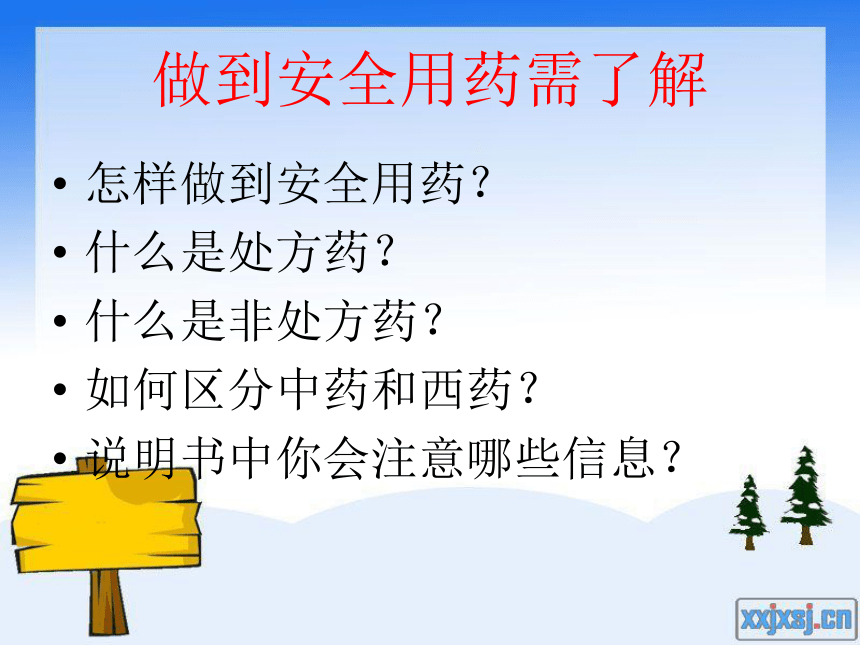 做到安全用药需了解

• 怎样做到安全用药？
• 什么是处方药？
• 什么是非处方药？
• 如何区分中药和西药？
• 说明书中你会注意哪些信息？

xxjxsj.cn